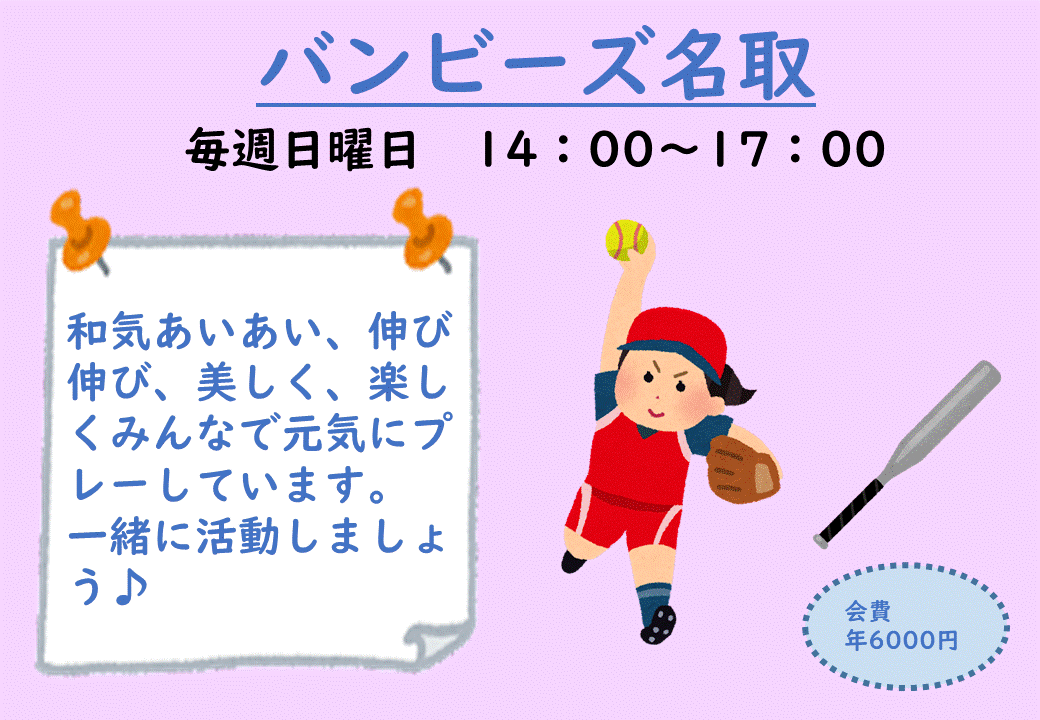 バンビーズ名取

毎週日曜日　14：00～17：00

和気あいあい、伸び伸び、美しく、楽しくみんなで元気にプレーしています。
一緒に活動しましょう♪

会費
年6000円